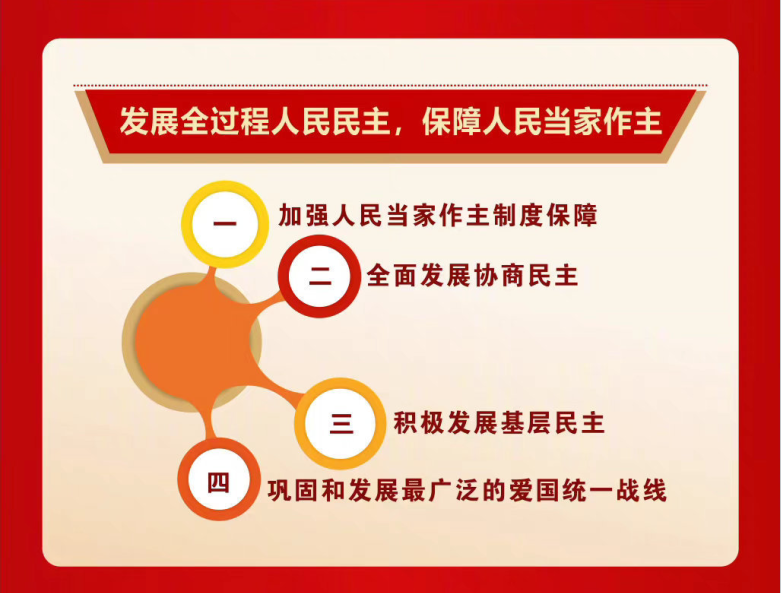 发展全过程人民民主，保障人民当家作主

一 加强人民当家作主制度保障

二 全面发展协商民主

三 积极发展基层民主

四 巩固和发展最广泛的爱国统一战线